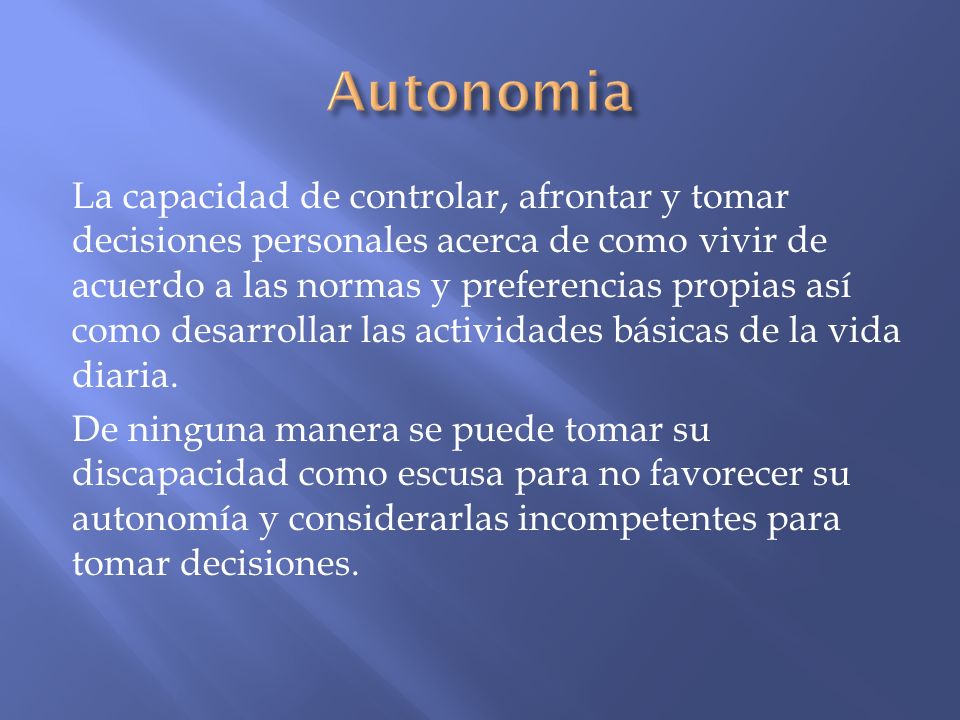 Autonomia

La capacidad de controlar, afrontar y tomar decisiones personales acerca de como vivir de acuerdo a las normas y preferencias propias así como desarrollar las actividades básicas de la vida diaria.

De ninguna manera se puede tomar su discapacidad como escusa para no favorecer su autonomía y considerarlas incompetentes para tomar decisiones.